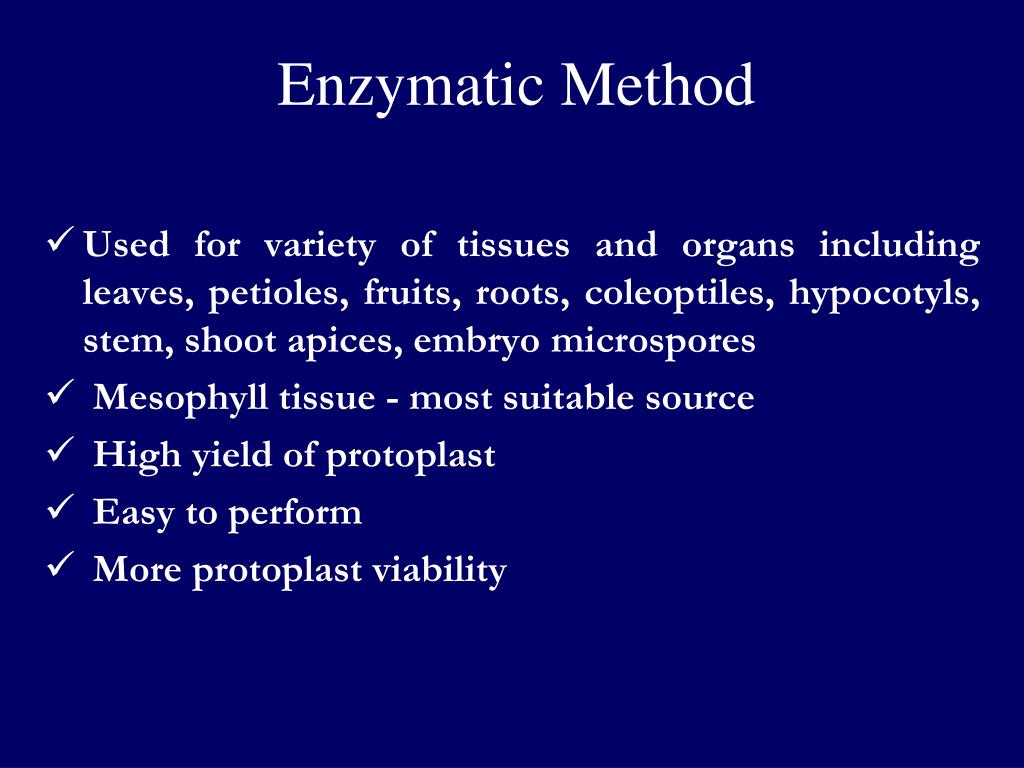 Enzymatic Method

✓ Used for variety of tissues and organs including leaves, petioles, fruits, roots, coleoptiles, hypocotyls, stem, shoot apices, embryo microspores

✓ Mesophyll tissue - most suitable source

✓ High yield of protoplast

✓ Easy to perform

✓ More protoplast viability